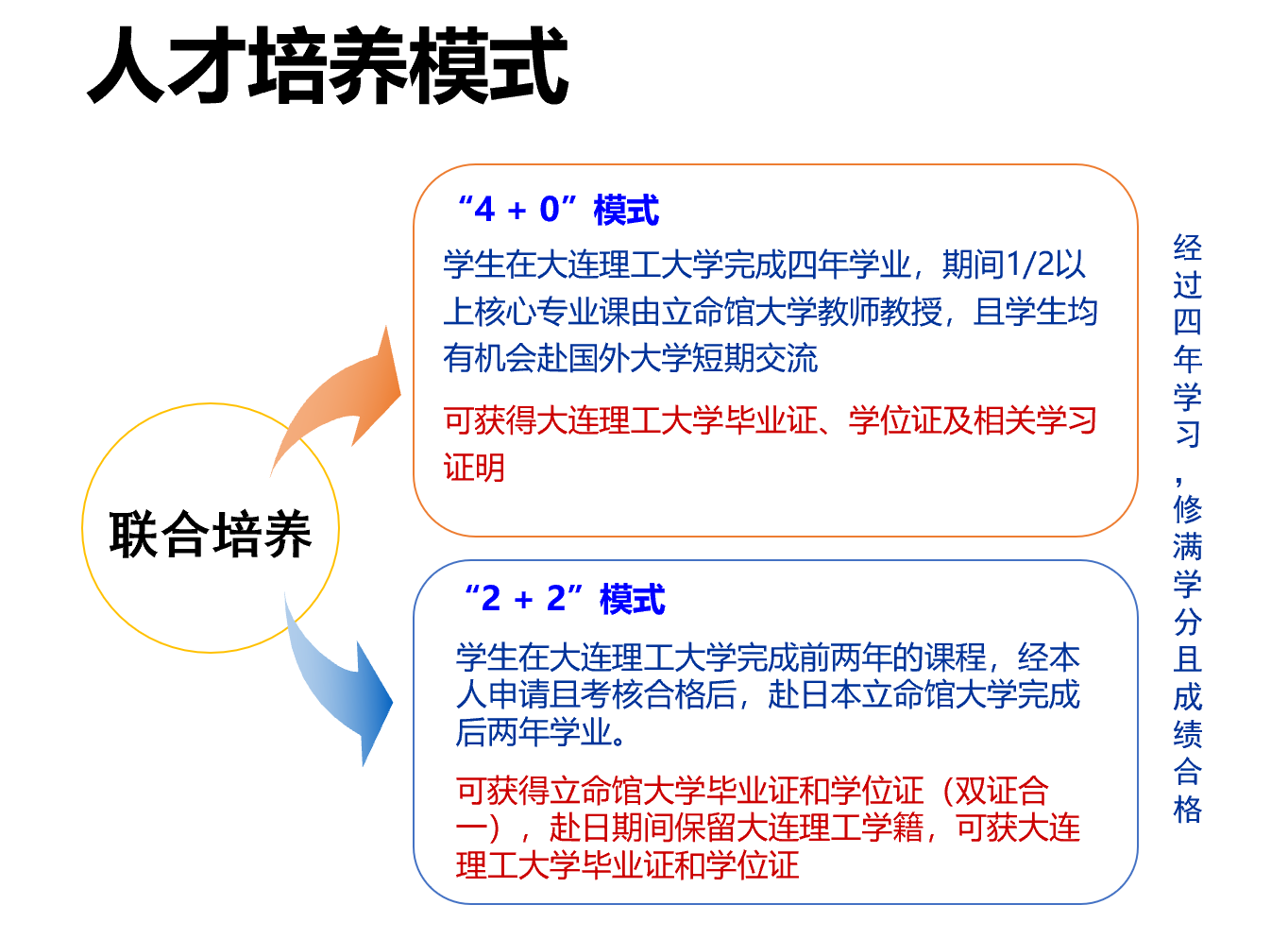 人才培养模式

联合培养

“4 + 0”模式

学生在大连理工大学完成四年学业，期间1/2以上核心专业课由立命馆大学教师教授，且学生均有机会赴国外大学短期交流

可获得大连理工大学毕业证、学位证及相关学习证明

“2 + 2”模式

学生在大连理工大学完成前两年的课程，经本人申请且考核合格后，赴日本立命馆大学完成后两年学业。

可获得立命馆大学毕业证和学位证（双证合一），赴日期间保留大连理工学籍，可获大连理工大学毕业证和学位证

经过四年学习，修满学分且成绩合格